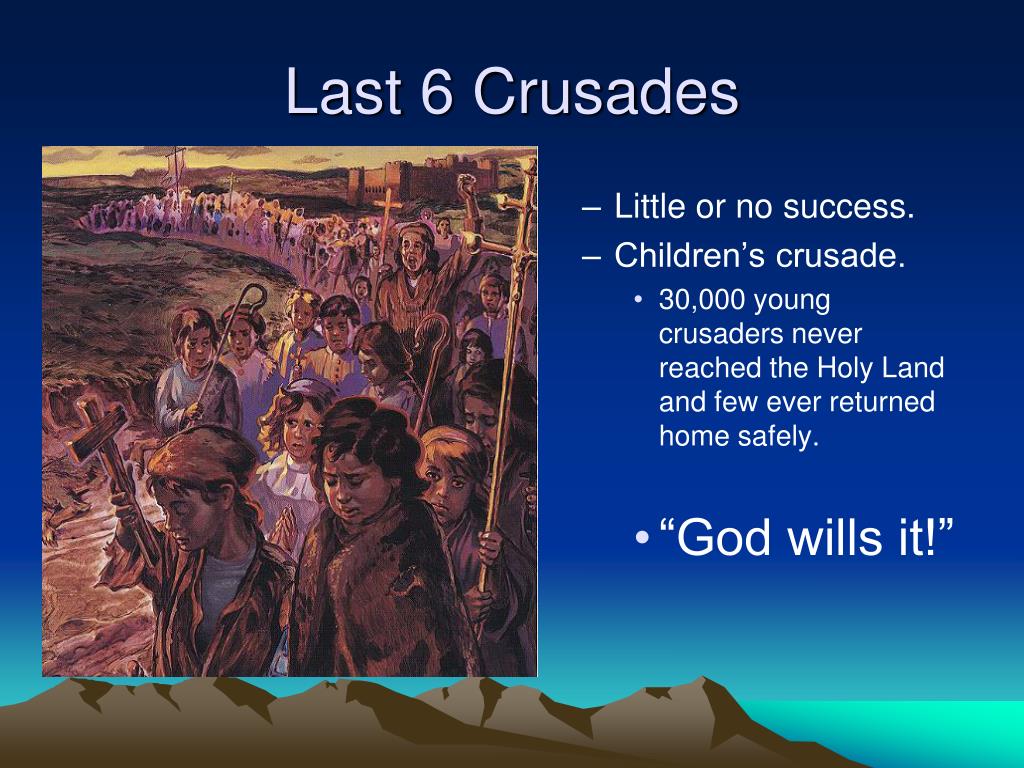 Last 6 Crusades

– Little or no success.
– Children’s crusade.
• 30,000 young crusaders never reached the Holy Land and few ever returned home safely.

• “God wills it!”